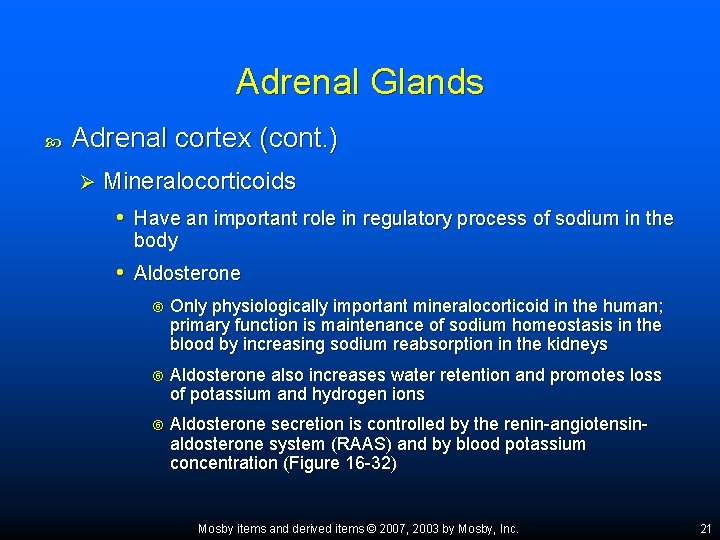 Adrenal Glands

Adrenal cortex (cont.)

Mineralocorticoids

Have an important role in regulatory process of sodium in the body

Aldosterone

Only physiologically important mineralocorticoid in the human; primary function is maintenance of sodium homeostasis in the blood by increasing sodium reabsorption in the kidneys

Aldosterone also increases water retention and promotes loss of potassium and hydrogen ions

Aldosterone secretion is controlled by the renin-angiotensin-aldosterone system (RAAS) and by blood potassium concentration (Figure 16-32)

Mosby items and derived items © 2007, 2003 by Mosby, Inc.

21